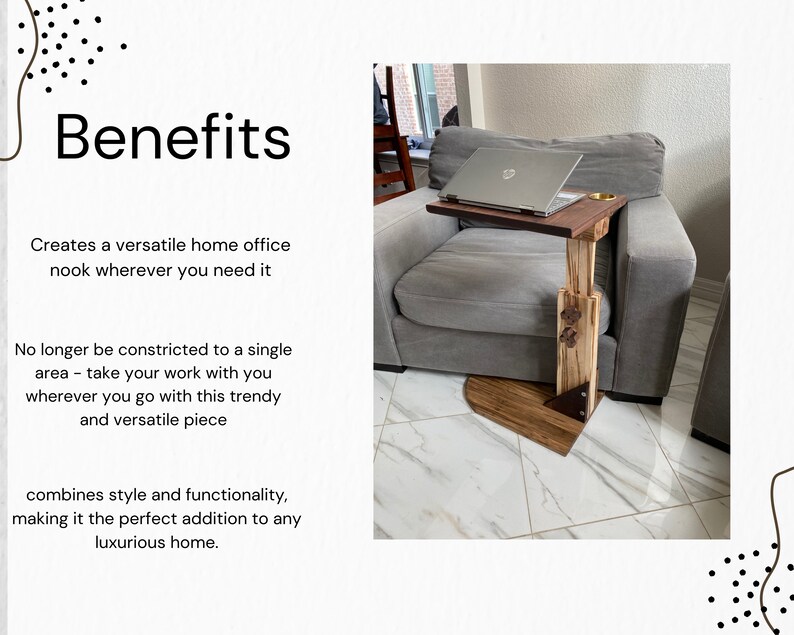 Benefits

Creates a versatile home office nook wherever you need it

No longer be constricted to a single area - take your work with you wherever you go with this trendy and versatile piece

combines style and functionality, making it the perfect addition to any luxurious home.